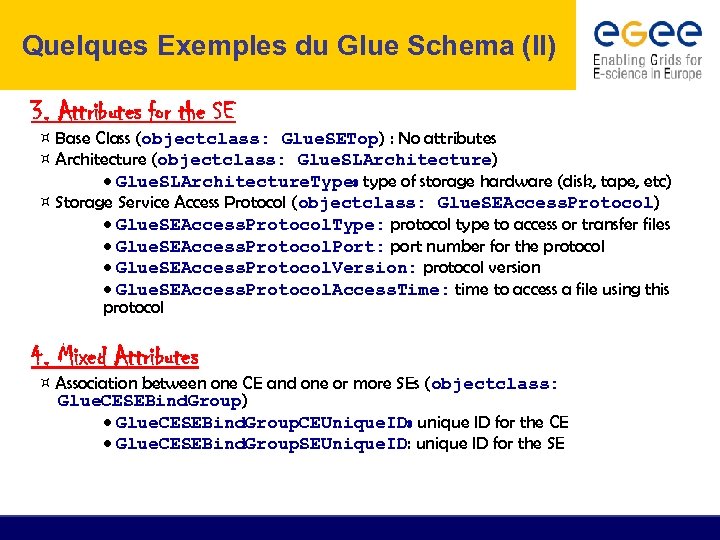 Quelques Exemples du Glue Schema (II)

eGee
Enabling Grids for E-science in Europe

3. Attributes for the SE

¤ Base Class (objectclass: GlueSETop) : No attributes
¤ Architecture (objectclass: GlueSLArchitecture)
• GlueSLArchitectureType: type of storage hardware (disk, tape, etc)
¤ Storage Service Access Protocol (objectclass: GlueSEAccessProtocol)
• GlueSEAccessProtocolType: protocol type to access or transfer files
• GlueSEAccessProtocolPort: port number for the protocol
• GlueSEAccessProtocolVersion: protocol version
• GlueSEAccessProtocolAccessTime: time to access a file using this protocol

4. Mixed Attributes

¤ Association between one CE and one or more SEs (objectclass: GlueCESEBindGroup)
• GlueCESEBindGroupCEUniqueID: unique ID for the CE
• GlueCESEBindGroupSEUniqueID: unique ID for the SE